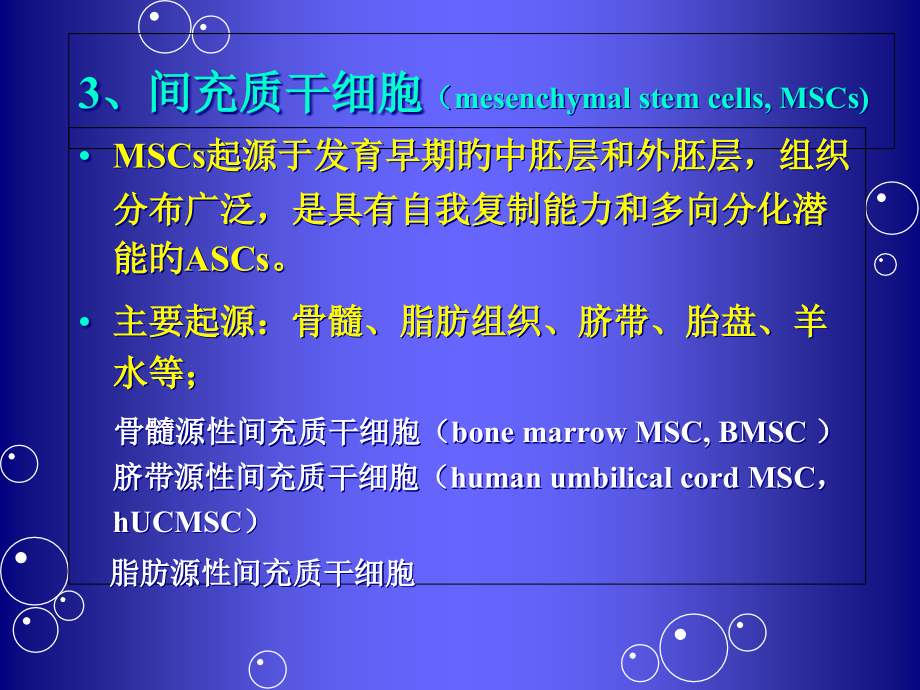 3、间充质干细胞（mesenchymal stem cells, MSCs)

• MSCs起源于发育早期的中胚层和外胚层，组织分布广泛，是具有自我复制能力和多向分化潜能的ASCs。

• 主要起源：骨髓、脂肪组织、脐带、胎盘、羊水等；

骨髓源性间充质干细胞（bone marrow MSC, BMSC ）
脐带源性间充质干细胞（human umbilical cord MSC，hUCMSC）
脂肪源性间充质干细胞